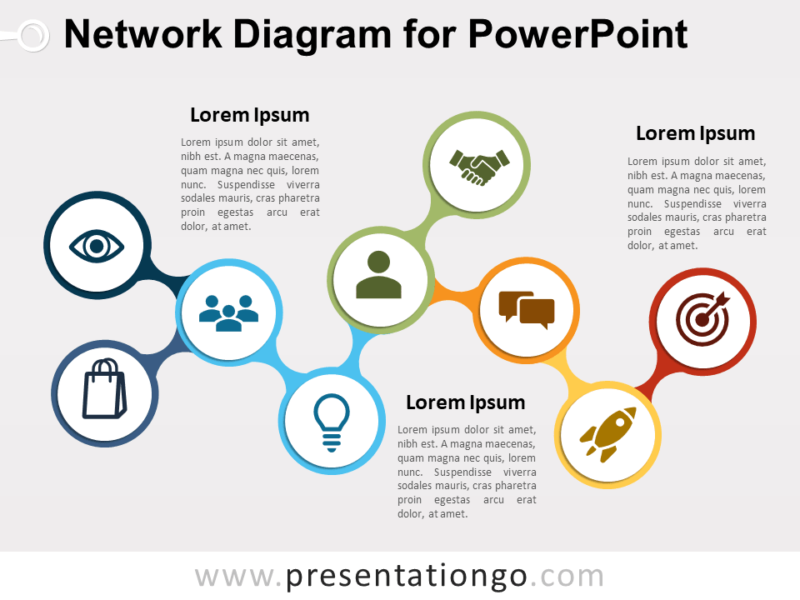 Network Diagram for PowerPoint

Lorem Ipsum

Lorem ipsum dolor sit amet, nibh est. A magna maecenas, quam magna nec quis, lorem nunc. Suspendisse viverra sodales mauris, cras pharetra proin egestas arcu erat dolor, at amet.

Lorem Ipsum

Lorem ipsum dolor sit amet, nibh est. A magna maecenas, quam magna nec quis, lorem nunc. Suspendisse viverra sodales mauris, cras pharetra proin egestas arcu erat dolor, at amet.

Lorem Ipsum

Lorem ipsum dolor sit amet, nibh est. A magna maecenas, quam magna nec quis, lorem nunc. Suspendisse viverra sodales mauris, cras pharetra proin egestas arcu erat dolor, at amet.

www.presentationgo.com